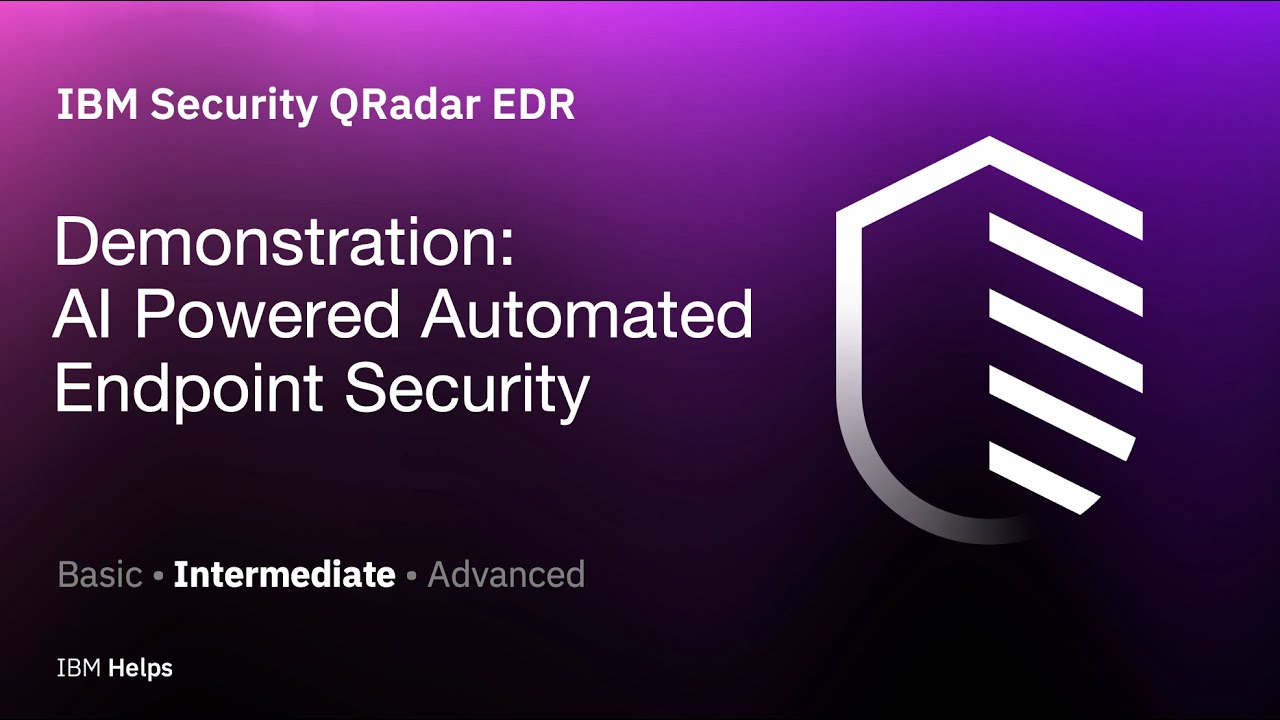 IBM Security QRadar EDR

Demonstration: AI Powered Automated Endpoint Security

Basic • Intermediate • Advanced

IBM Helps